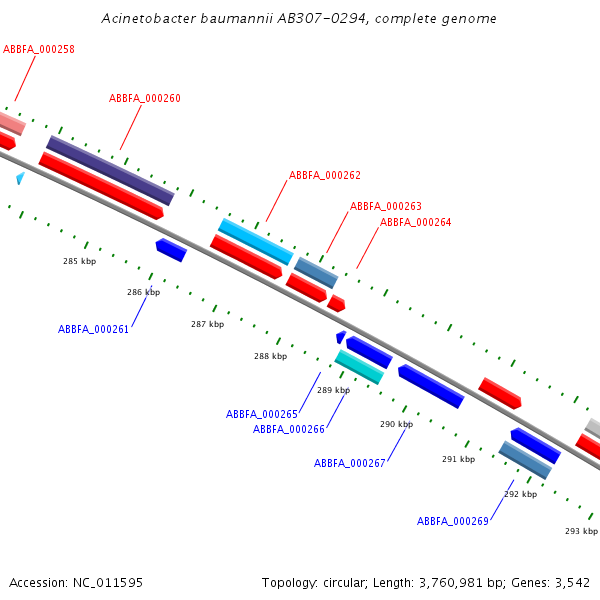 Acinetobacter baumannii AB307-0294, complete genome

ABBFA_000258

ABBFA_000260

ABBFA_000262

ABBFA_000263

ABBFA_000264

285 kbp

286 kbp

ABBFA_000261

287 kbp

288 kbp

289 kbp

ABBFA_000265

ABBFA_000266

290 kbp

ABBFA_000267

291 kbp

292 kbp

ABBFA_000269

293 kbp

Accession: NC_011595

Topology: circular; Length: 3,760,981 bp; Genes: 3,542